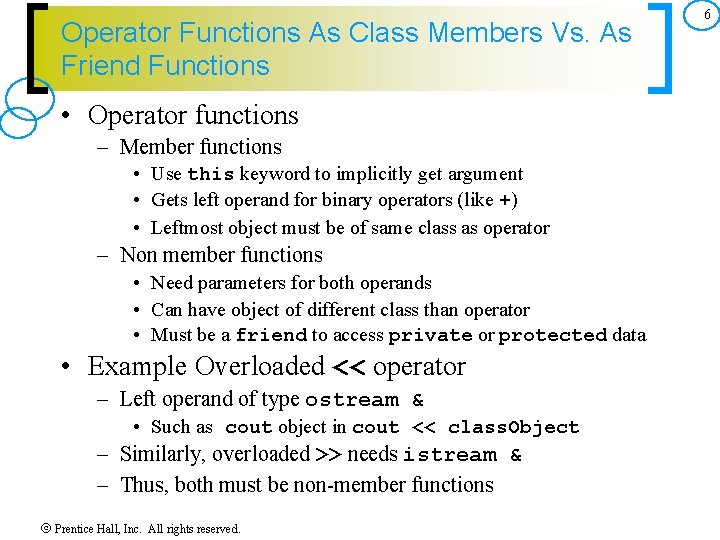 6

Operator Functions As Class Members Vs. As Friend Functions

• Operator functions
– Member functions
• Use this keyword to implicitly get argument
• Gets left operand for binary operators (like +)
• Leftmost object must be of same class as operator
– Non member functions
• Need parameters for both operands
• Can have object of different class than operator
• Must be a friend to access private or protected data
• Example Overloaded << operator
– Left operand of type ostream &
• Such as cout object in cout << classObject
– Similarly, overloaded >> needs istream &
– Thus, both must be non-member functions

© Prentice Hall, Inc. All rights reserved.